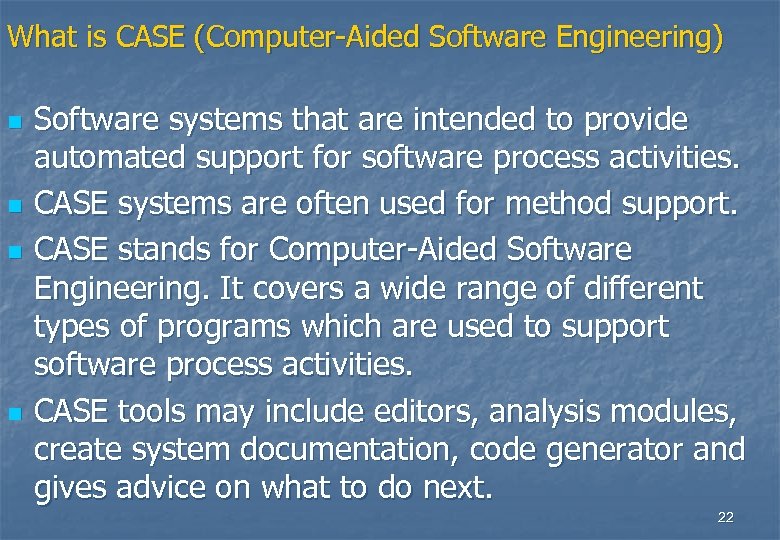 What is CASE (Computer-Aided Software Engineering)

- Software systems that are intended to provide automated support for software process activities.
- CASE systems are often used for method support.
- CASE stands for Computer-Aided Software Engineering. It covers a wide range of different types of programs which are used to support software process activities.
- CASE tools may include editors, analysis modules, create system documentation, code generator and gives advice on what to do next.

22